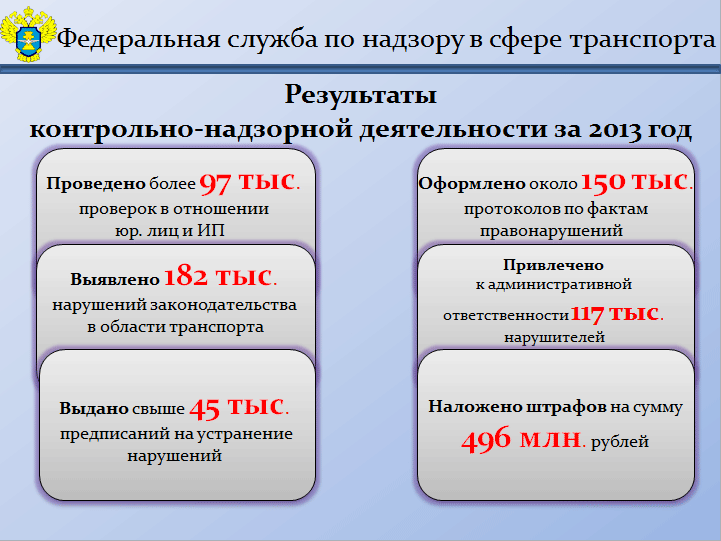 Федеральная служба по надзору в сфере транспорта

Результаты
контрольно-надзорной деятельности за 2013 год

Проведено более 97 тыс. проверок в отношении юр. лиц и ИП

Выявлено 182 тыс. нарушений законодательства в области транспорта

Выдано свыше 45 тыс. предписаний на устранение нарушений

Оформлено около 150 тыс. протоколов по фактам правонарушений

Привлечено к административной ответственности 117 тыс. нарушителей

Наложено штрафов на сумму 496 млн. рублей